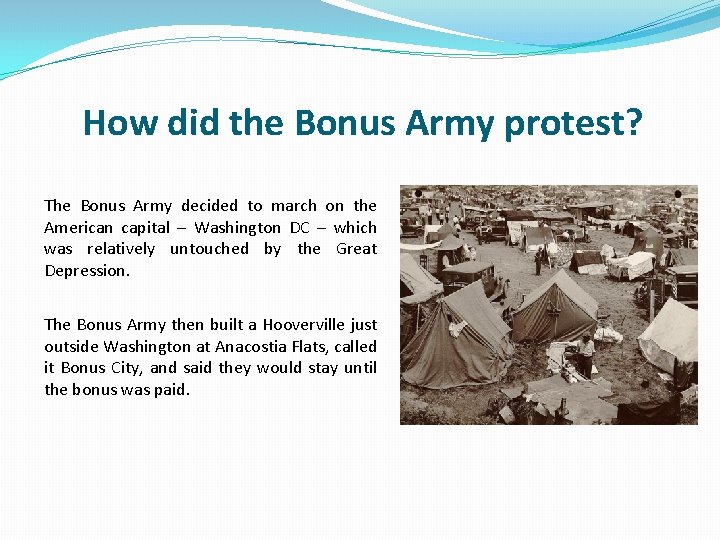 How did the Bonus Army protest?

The Bonus Army decided to march on the American capital – Washington DC – which was relatively untouched by the Great Depression.

The Bonus Army then built a Hooverville just outside Washington at Anacostia Flats, called it Bonus City, and said they would stay until the bonus was paid.